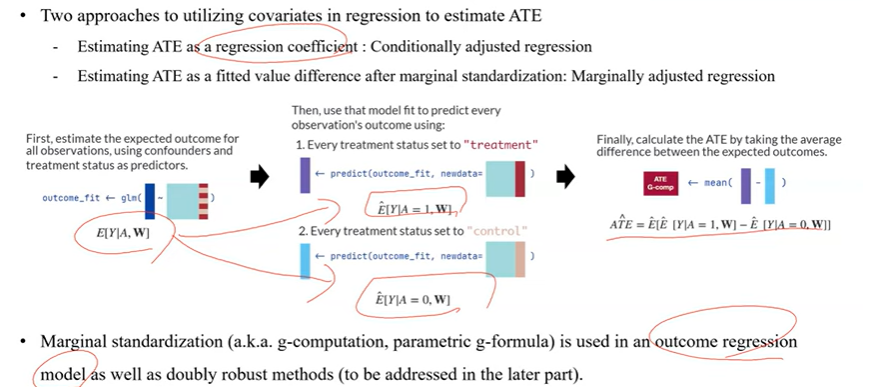 • Two approaches to utilizing covariates in regression to estimate ATE

- Estimating ATE as a regression coefficient : Conditionally adjusted regression

- Estimating ATE as a fitted value difference after marginal standardization: Marginally adjusted regression

First, estimate the expected outcome for all observations, using confounders and treatment status as predictors.

outcome_fit ← glm( ~ )

$E[Y|A, \mathbf{W}]$

Then, use that model fit to predict every observation's outcome using:

1. Every treatment status set to "treatment"

← predict(outcome_fit, newdata= )

$\hat{E}[Y|A = 1, \mathbf{W}]$

2. Every treatment status set to "control"

← predict(outcome_fit, newdata= )

$\hat{E}[Y|A = 0, \mathbf{W}]$

Finally, calculate the ATE by taking the average difference between the expected outcomes.

ATE G-comp ← mean( - )

$\hat{ATE} = \hat{E}[\hat{E}\ [Y|A = 1, \mathbf{W}] - \hat{E}\ [Y|A = 0, \mathbf{W}]]$

• Marginal standardization (a.k.a. g-computation, parametric g-formula) is used in an outcome regression model as well as doubly robust methods (to be addressed in the later part).